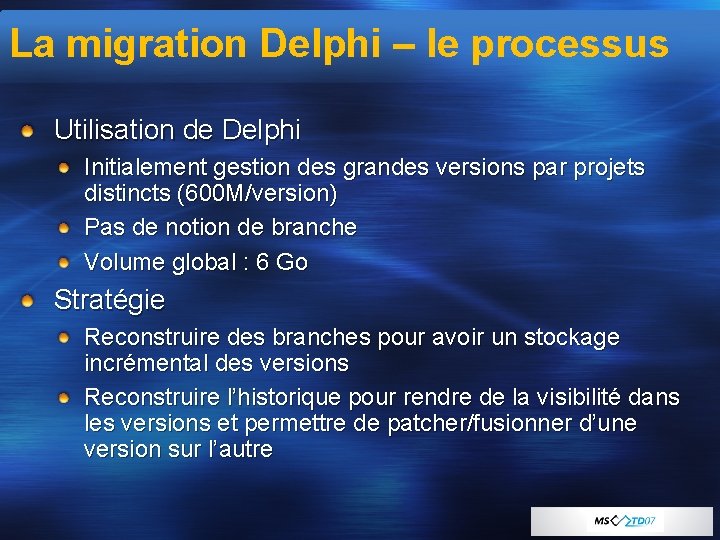 La migration Delphi – le processus

Utilisation de Delphi

Initialement gestion des grandes versions par projets distincts (600M/version)

Pas de notion de branche

Volume global : 6 Go

Stratégie

Reconstruire des branches pour avoir un stockage incrémental des versions

Reconstruire l'historique pour rendre de la visibilité dans les versions et permettre de patcher/fusionner d'une version sur l'autre

MS TD07